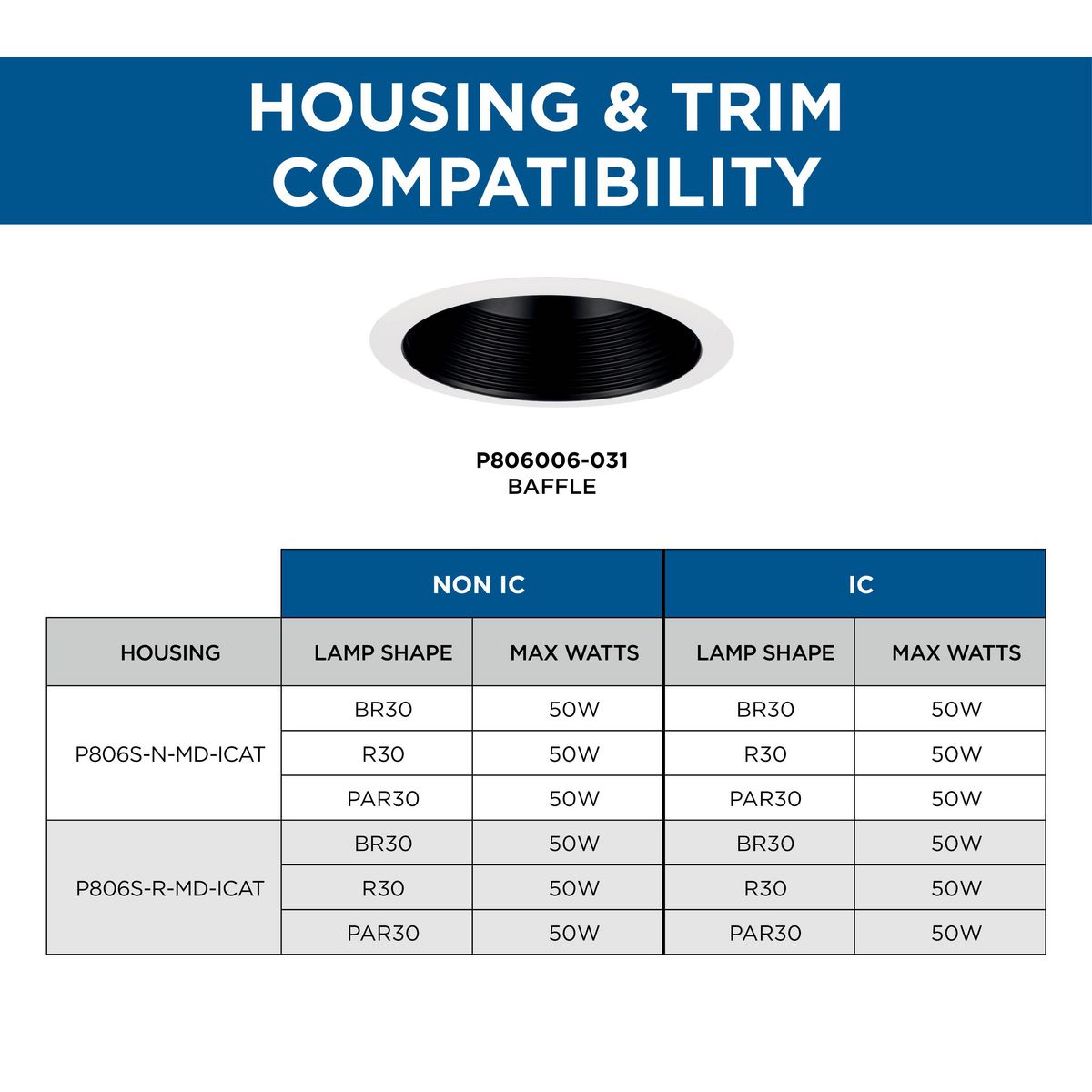 HOUSING & TRIM COMPATIBILITY

P806006-031
BAFFLE

| | NON IC | | IC | |
|---|---|---|---|---|
| HOUSING | LAMP SHAPE | MAX WATTS | LAMP SHAPE | MAX WATTS |
| P806S-N-MD-ICAT | BR30 | 50W | BR30 | 50W |
| | R30 | 50W | R30 | 50W |
| | PAR30 | 50W | PAR30 | 50W |
| P806S-R-MD-ICAT | BR30 | 50W | BR30 | 50W |
| | R30 | 50W | R30 | 50W |
| | PAR30 | 50W | PAR30 | 50W |